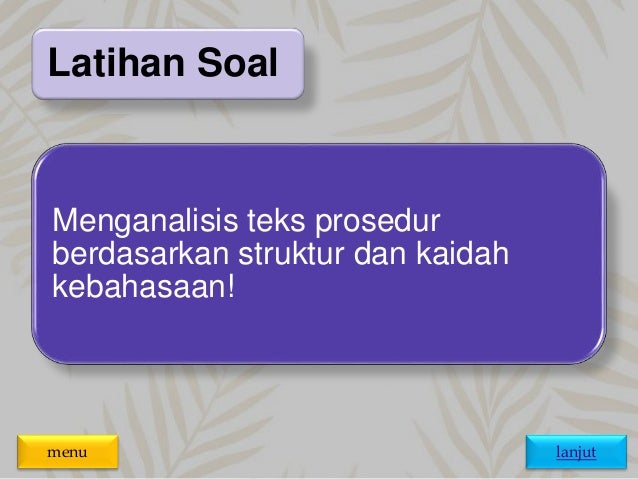 Latihan Soal

Menganalisis teks prosedur berdasarkan struktur dan kaidah kebahasaan!

menu

lanjut